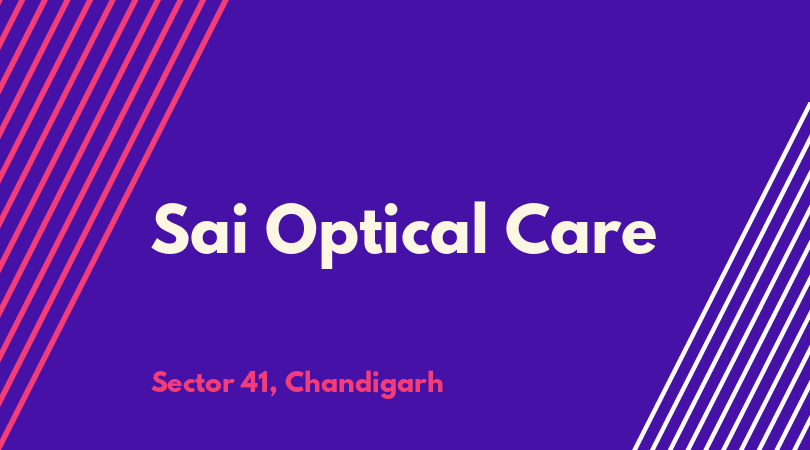 Sai Optical Care

Sector 41, Chandigarh